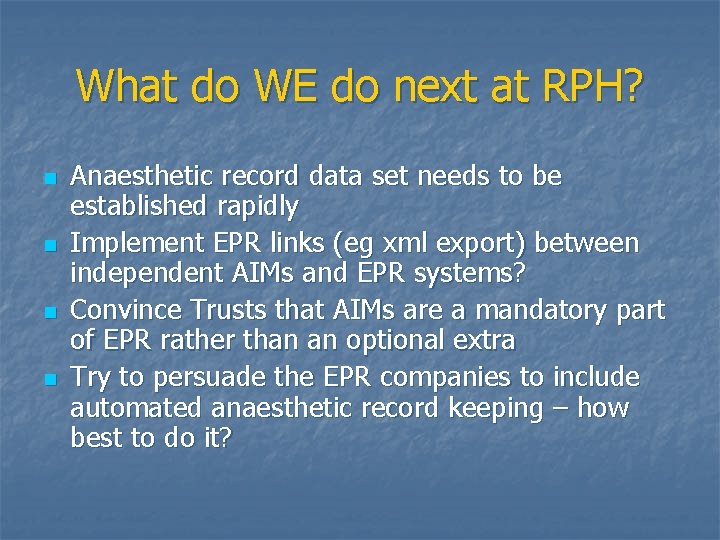 What do WE do next at RPH?

- Anaesthetic record data set needs to be established rapidly
- Implement EPR links (eg xml export) between independent AIMs and EPR systems?
- Convince Trusts that AIMs are a mandatory part of EPR rather than an optional extra
- Try to persuade the EPR companies to include automated anaesthetic record keeping – how best to do it?